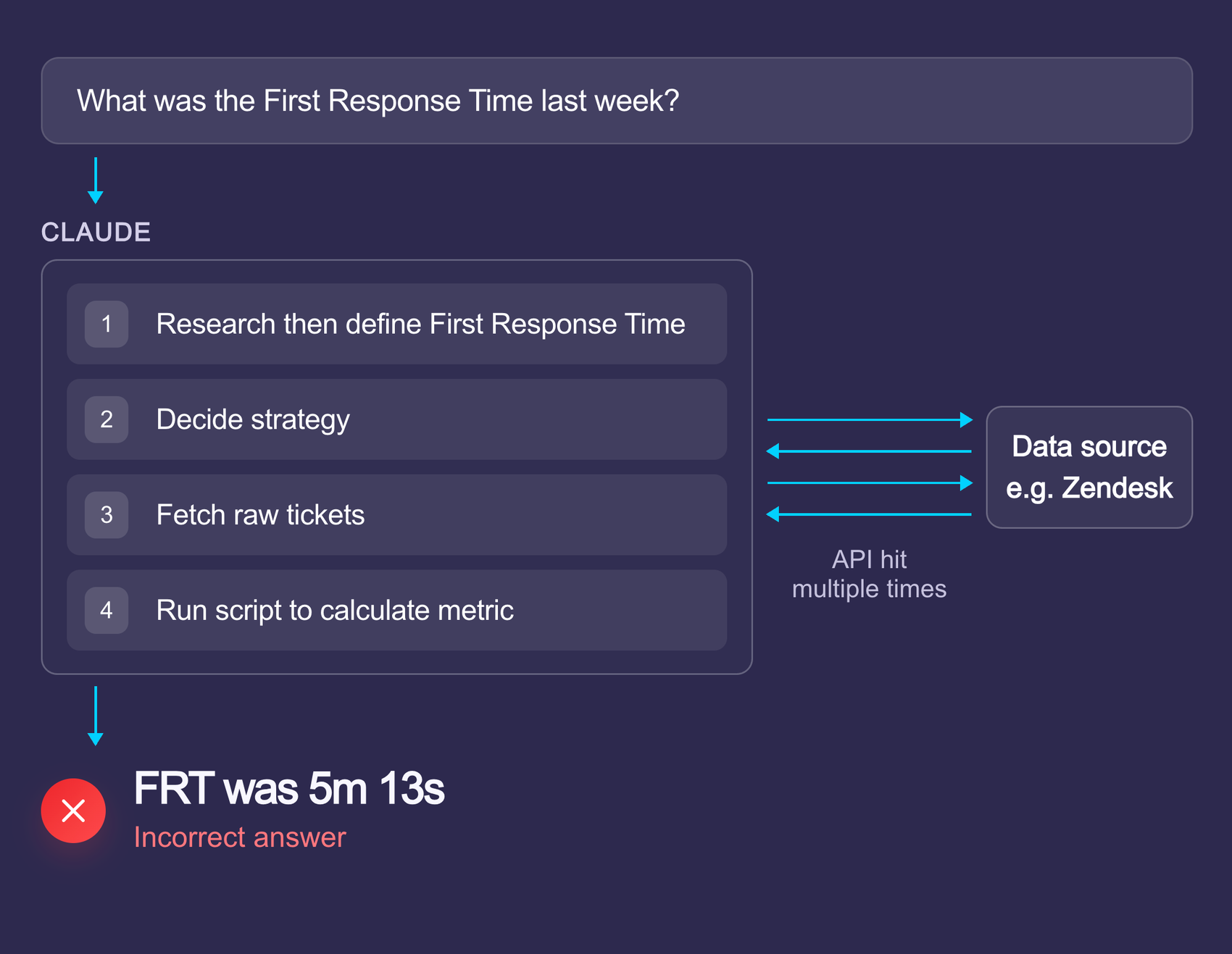 What was the First Response Time last week?

CLAUDE

1 Research then define First Response Time

2 Decide strategy

3 Fetch raw tickets

4 Run script to calculate metric

Data source
e.g. Zendesk

API hit
multiple times

FRT was 5m 13s
Incorrect answer